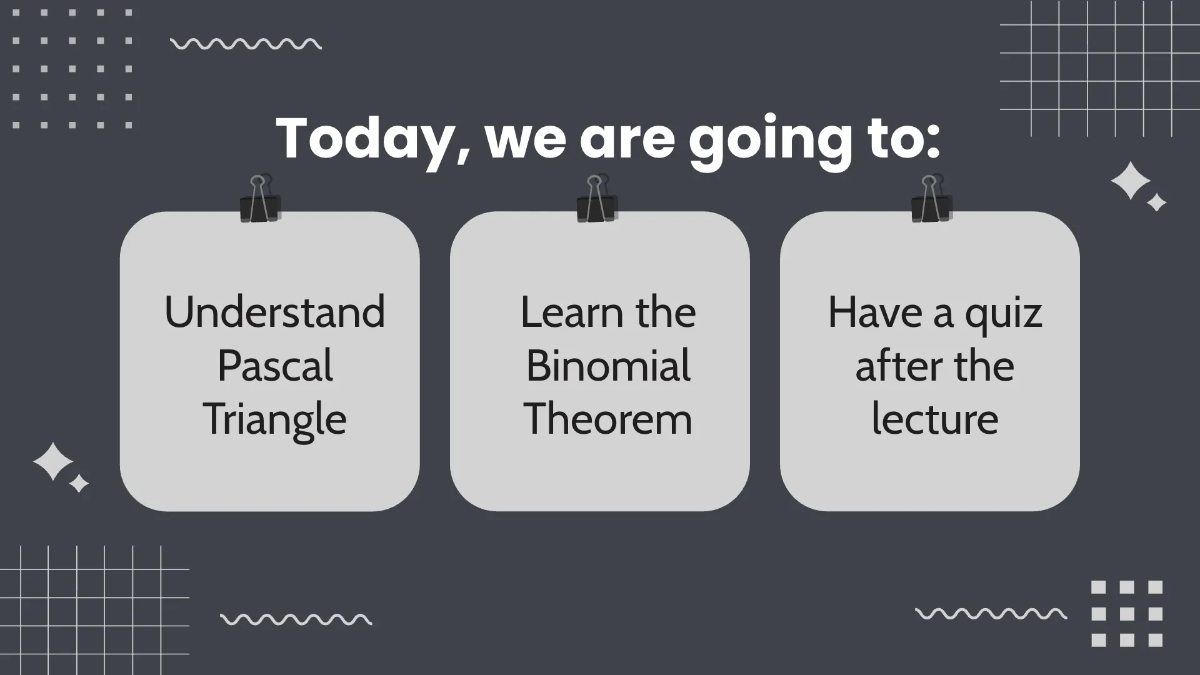 Today, we are going to:

Understand Pascal Triangle

Learn the Binomial Theorem

Have a quiz after the lecture